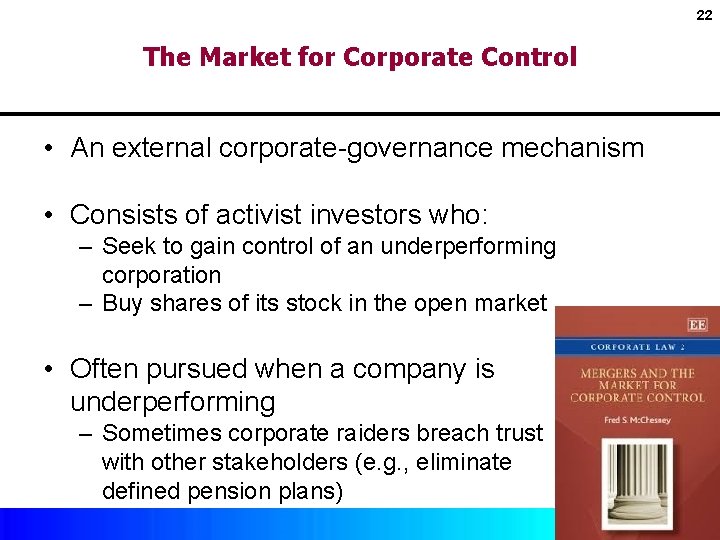 22

The Market for Corporate Control

• An external corporate-governance mechanism

• Consists of activist investors who:
– Seek to gain control of an underperforming corporation
– Buy shares of its stock in the open market

• Often pursued when a company is underperforming
– Sometimes corporate raiders breach trust with other stakeholders (e.g., eliminate defined pension plans)

EE

CORPORATE LAW 2

MERGERS AND THE MARKET FOR CORPORATE CONTROL

Fred S. McChesney